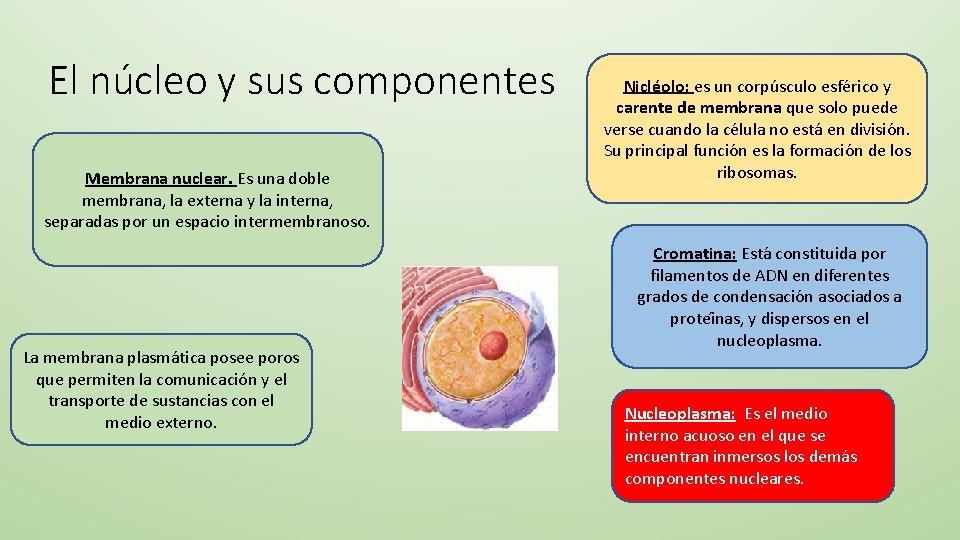 El núcleo y sus componentes

Membrana nuclear. Es una doble membrana, la externa y la interna, separadas por un espacio intermembranoso.

La membrana plasmática posee poros que permiten la comunicación y el transporte de sustancias con el medio externo.

Nicléolo: es un corpúsculo esférico y carente de membrana que solo puede verse cuando la célula no está en división. Su principal función es la formación de los ribosomas.

Cromatina: Está constituida por filamentos de ADN en diferentes grados de condensación asociados a proteínas, y dispersos en el nucleoplasma.

Nucleoplasma: Es el medio interno acuoso en el que se encuentran inmersos los demás componentes nucleares.